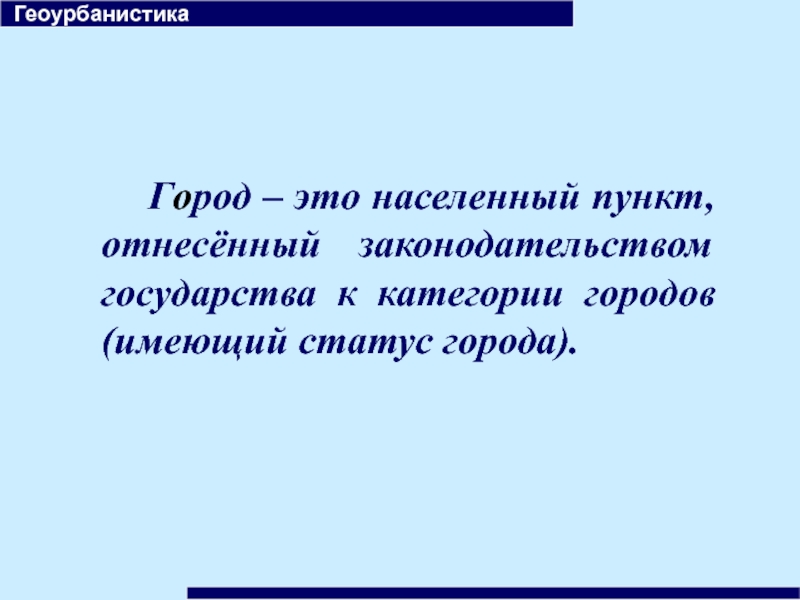 Геоурбанистика

Город – это населенный пункт, отнесённый законодательством государства к категории городов (имеющий статус города).